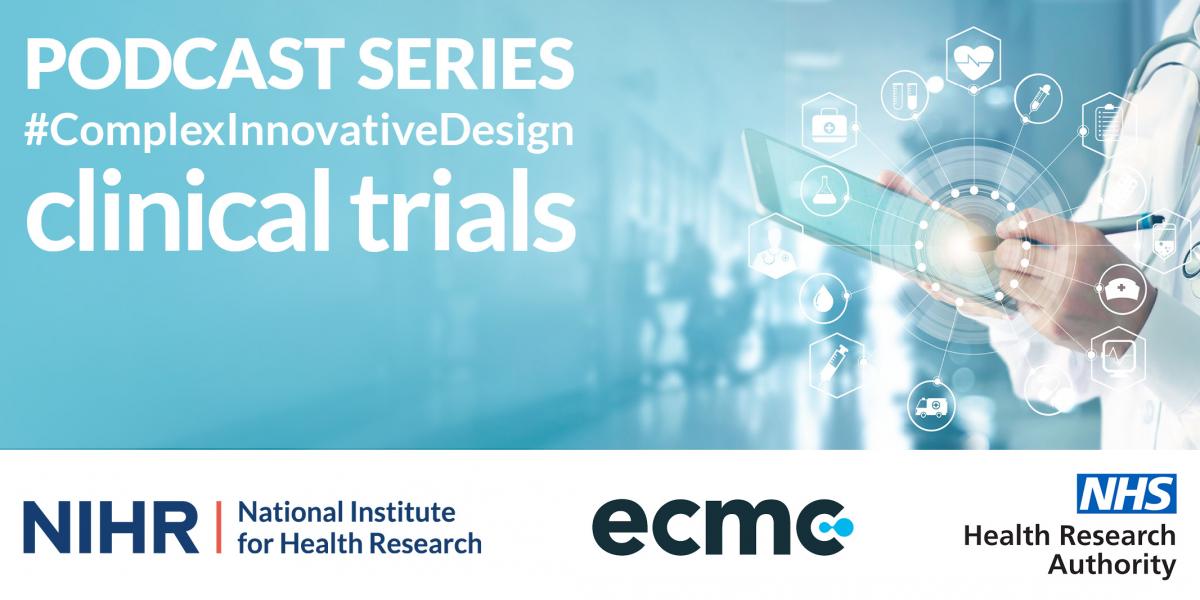 PODCAST SERIES
#ComplexInnovativeDesign
clinical trials

NIHR | National Institute for Health Research

ecmc

NHS
Health Research Authority